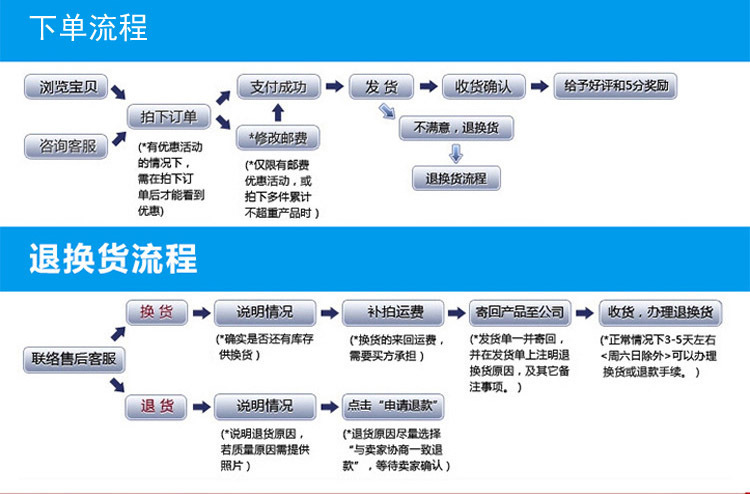 下单流程

浏览宝贝

咨询客服

拍下订单

(*有优惠活动的情况下，需在拍下订单后才能看到优惠)

支付成功

*修改邮费

(*仅限有邮费优惠活动，或拍下多件累计不超重产品时)

发 货

收货确认

给予好评和5分奖励

不满意，退换货

退换货流程

退换货流程

联络售后客服

换 货

说明情况

(*确实是否还有库存供换货)

补拍运费

(*换货的来回运费，需要买方承担)

寄回产品至公司

(*发货单一并寄回，并在发货单上注明退换货原因，及其它备注事项。)

收货，办理退换货

(*正常情况下3-5天左右<周六日除外>可以办理换货或退款手续。)

退 货

说明情况

(*说明退货原因，若质量原因需提供照片)

点击“申请退款”

(*退货原因尽量选择“与卖家协商一致退款”，等待卖家确认)